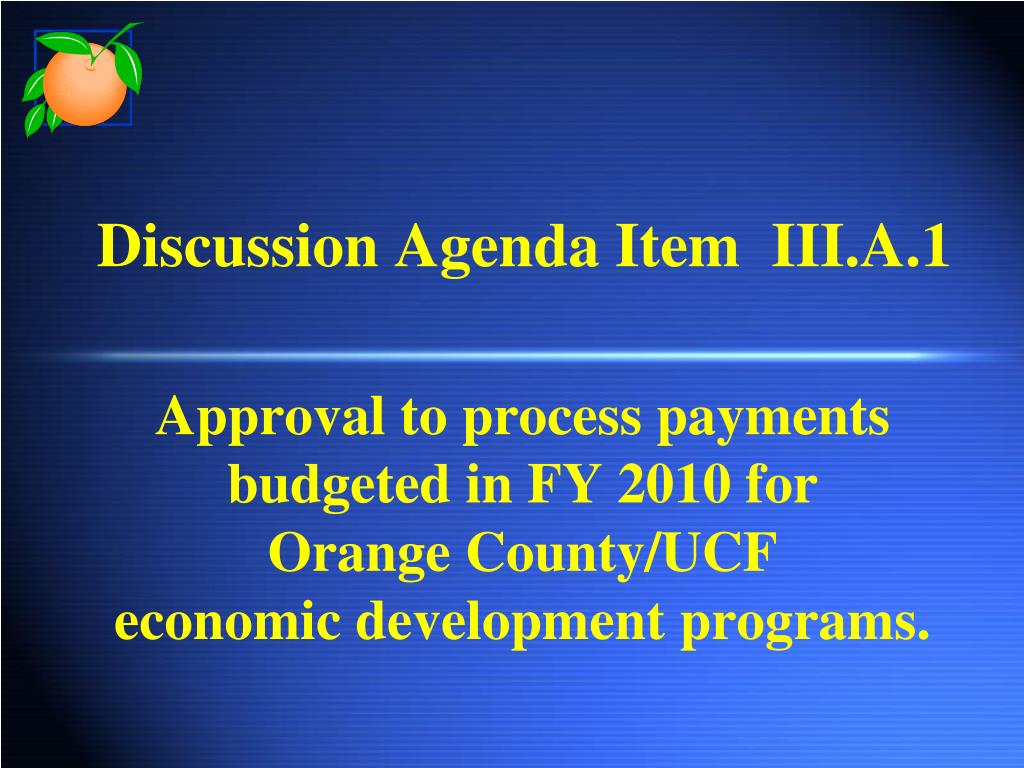 Discussion Agenda Item III.A.1

Approval to process payments budgeted in FY 2010 for Orange County/UCF economic development programs.